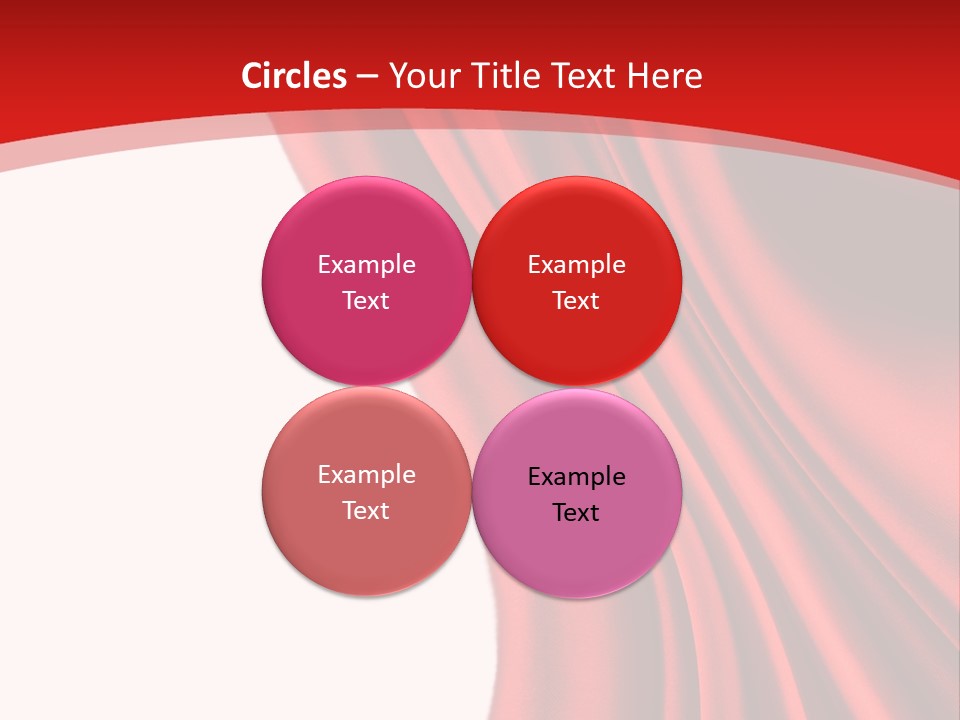 Circles – Your Title Text Here

Example Text

Example Text

Example Text

Example Text